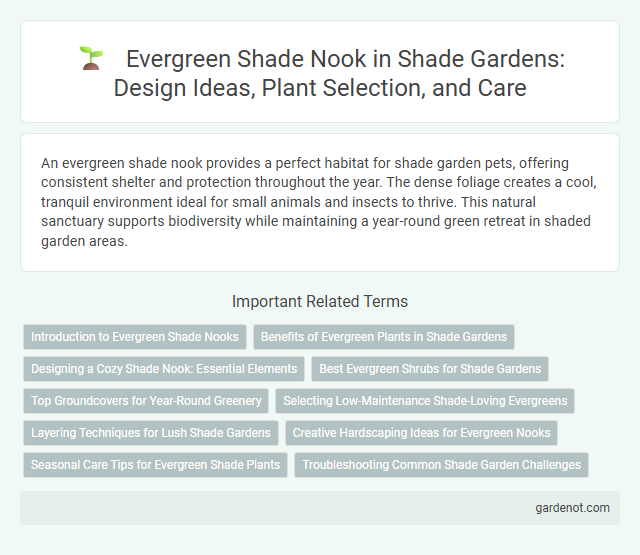 Evergreen Shade Nook in Shade Gardens: Design Ideas, Plant Selection, and Care

An evergreen shade nook provides a perfect habitat for shade garden pets, offering consistent shelter and protection throughout the year. The dense foliage creates a cool, tranquil environment ideal for small animals and insects to thrive. This natural sanctuary supports biodiversity while maintaining a year-round green retreat in shaded garden areas.

Important Related Terms

Introduction to Evergreen Shade Nooks

Benefits of Evergreen Plants in Shade Gardens

Designing a Cozy Shade Nook: Essential Elements

Best Evergreen Shrubs for Shade Gardens

Top Groundcovers for Year-Round Greenery

Selecting Low-Maintenance Shade-Loving Evergreens

Layering Techniques for Lush Shade Gardens

Creative Hardscaping Ideas for Evergreen Nooks

Seasonal Care Tips for Evergreen Shade Plants

Troubleshooting Common Shade Garden Challenges

gardenot.com